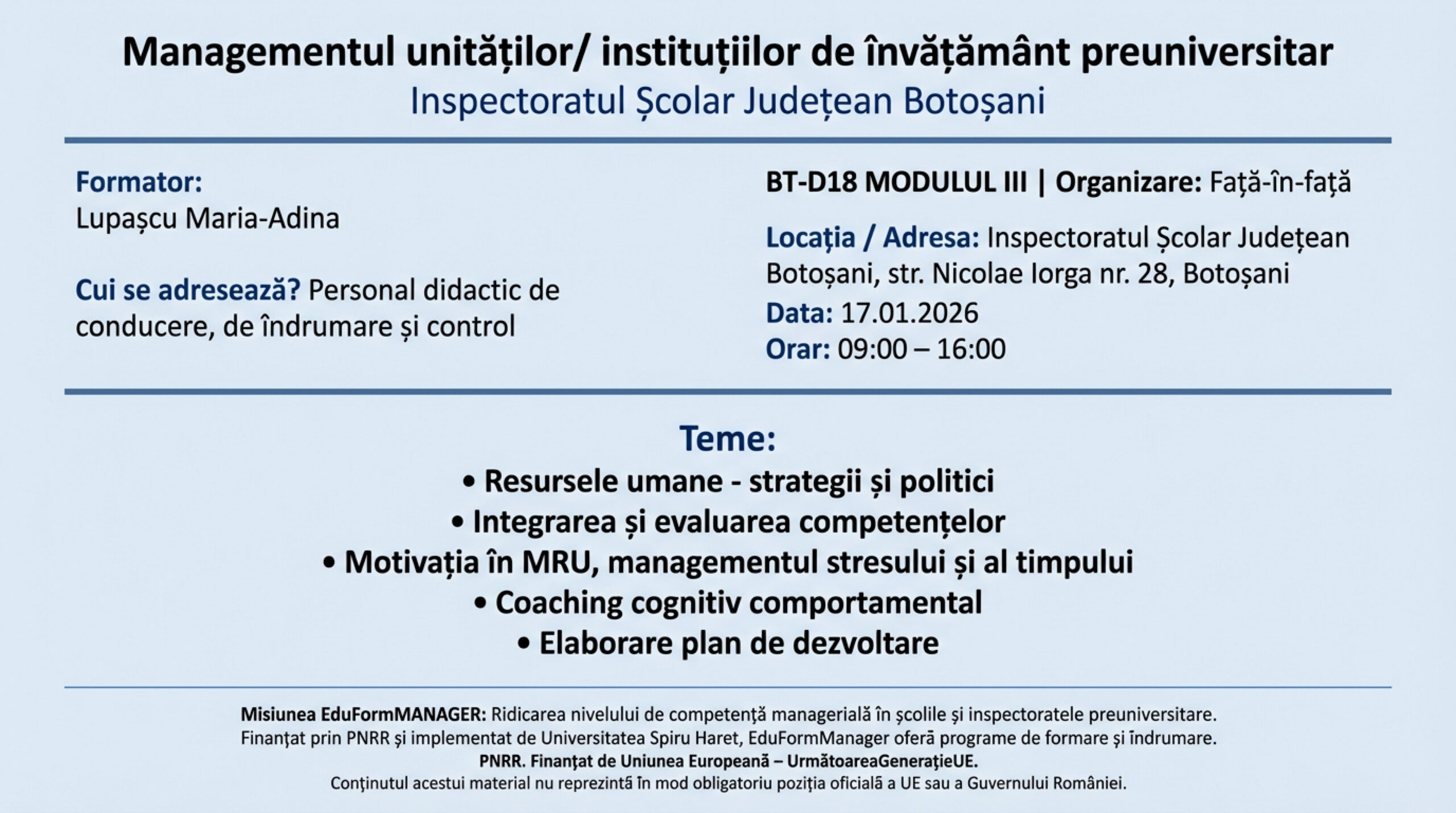 Managementul unităților/ instituțiilor de învățământ preuniversitar
Inspectoratul Școlar Județean Botoșani

Formator:
Lupașcu Maria-Adina

Cui se adresează? Personal didactic de conducere, de îndrumare și control

BT-D18 MODULUL III | Organizare: Față-în-față

Locația / Adresa: Inspectoratul Școlar Județean Botoșani, str. Nicolae Iorga nr. 28, Botoșani
Data: 17.01.2026
Orar: 09:00 – 16:00

Teme:
• Resursele umane - strategii și politici
• Integrarea și evaluarea competențelor
• Motivația în MRU, managementul stresului și al timpului
• Coaching cognitiv comportamental
• Elaborare plan de dezvoltare

Misiunea EduFormMANAGER: Ridicarea nivelului de competență managerială în școlile și inspectoratele preuniversitare.
Finanțat prin PNRR și implementat de Universitatea Spiru Haret, EduFormManager oferă programe de formare și îndrumare.
PNRR. Finanțat de Uniunea Europeană – UrmătoareaGenerațieUE.
Conținutul acestui material nu reprezintă în mod obligatoriu poziția oficială a UE sau a Guvernului României.